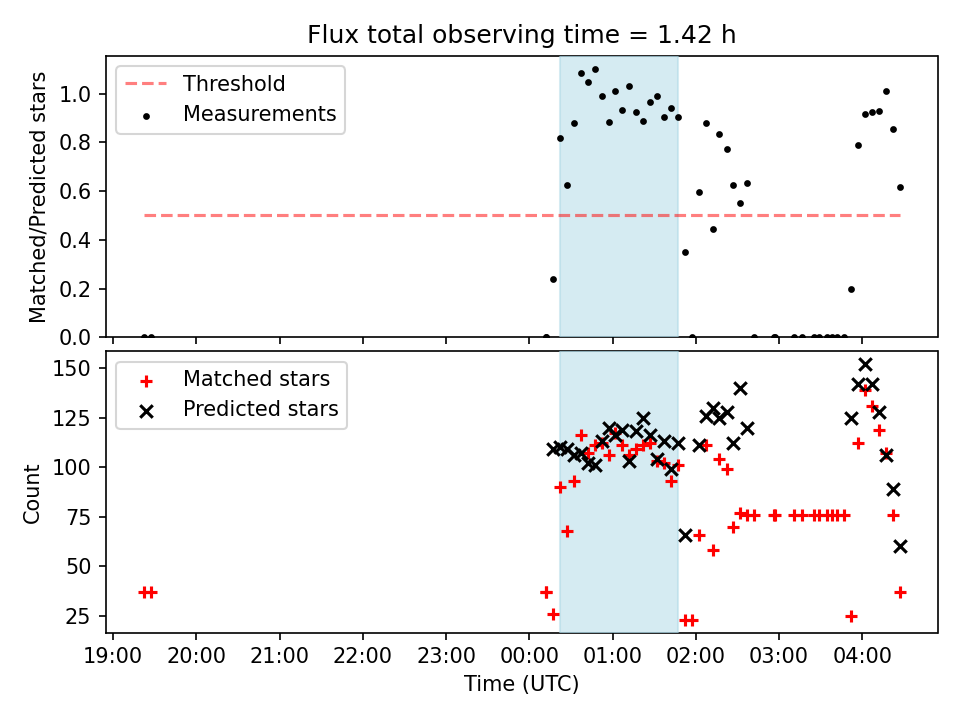 Flux total observing time = 1.42 h

Threshold
Measurements

Matched/Predicted stars

1.0
0.8
0.6
0.4
0.2
0.0

Matched stars
Predicted stars

Count

150
125
100
75
50
25

19:00
20:00
21:00
22:00
23:00
00:00
01:00
02:00
03:00
04:00

Time (UTC)